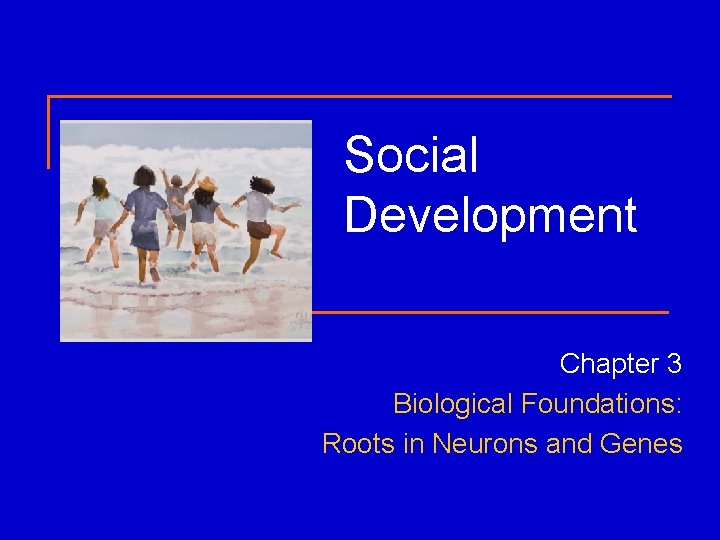 Social Development

Chapter 3
Biological Foundations:
Roots in Neurons and Genes